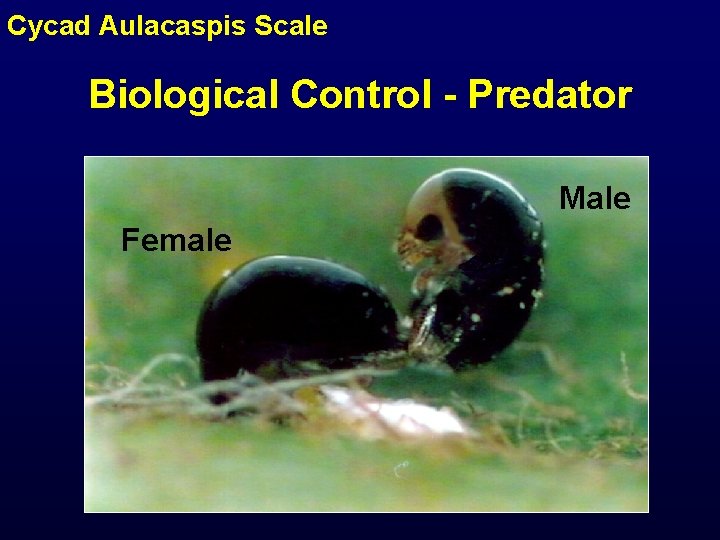 Cycad Aulacaspis Scale

Biological Control - Predator

Male

Female